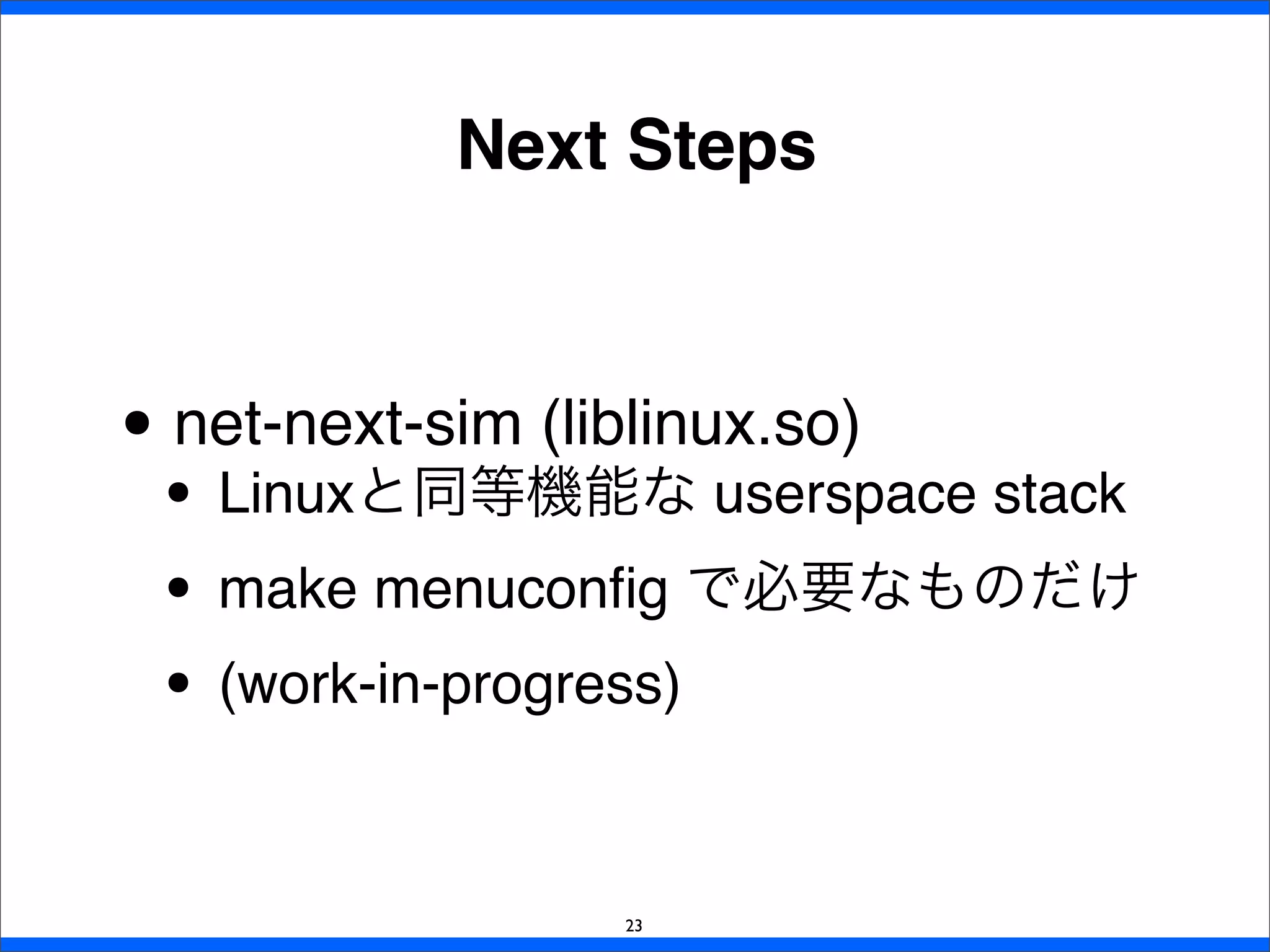 Next Steps

• net-next-sim (liblinux.so)
  • Linuxと同等機能な userspace stack
  • make menuconfig で必要なものだけ
  • (work-in-progress)

23